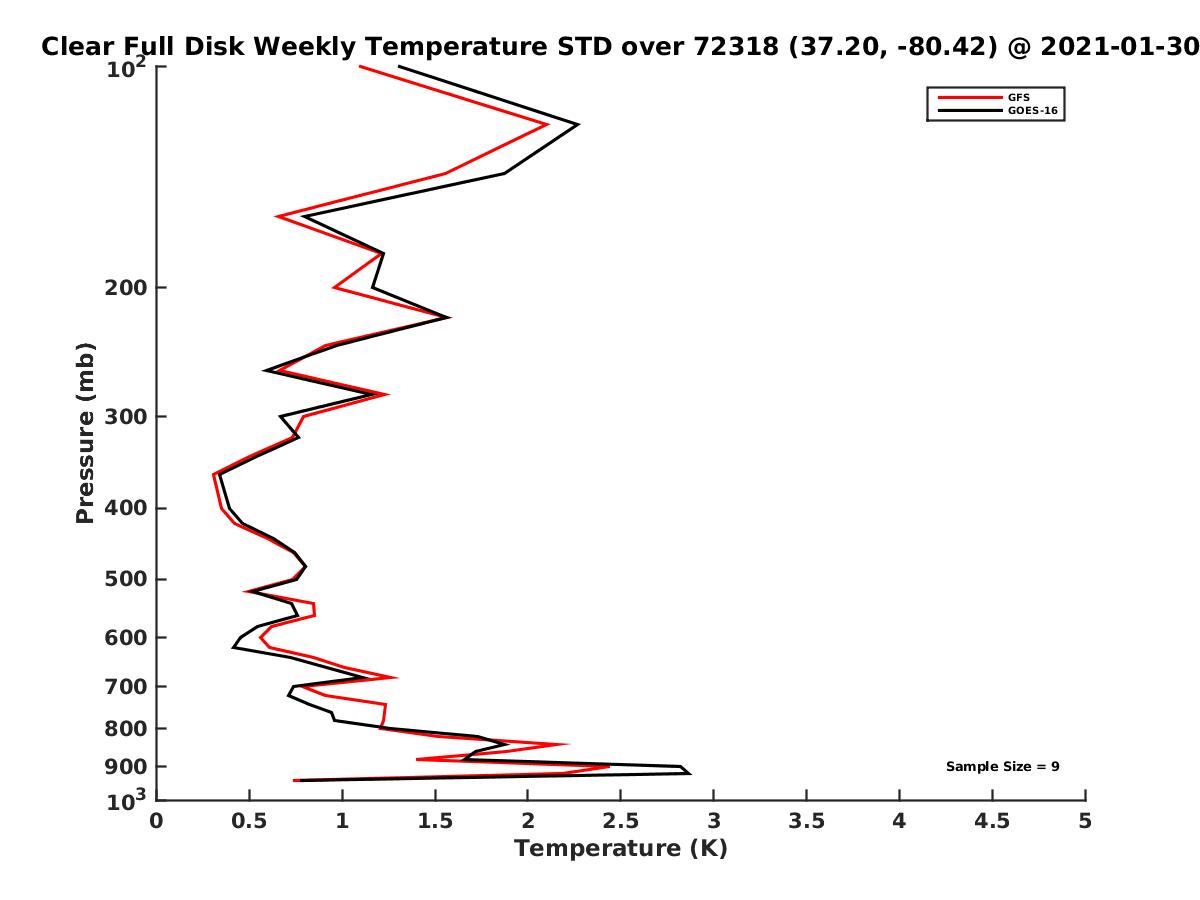 Clear Full Disk Weekly Temperature STD over 72318 (37.20, -80.42) @ 2021-01-30

GFS
GOES-16

Pressure (mb)

$10^2$
200
300
400
500
600
700
800
900
$10^3$

Sample Size = 9

0
0.5
1
1.5
2
2.5
3
3.5
4
4.5
5

Temperature (K)